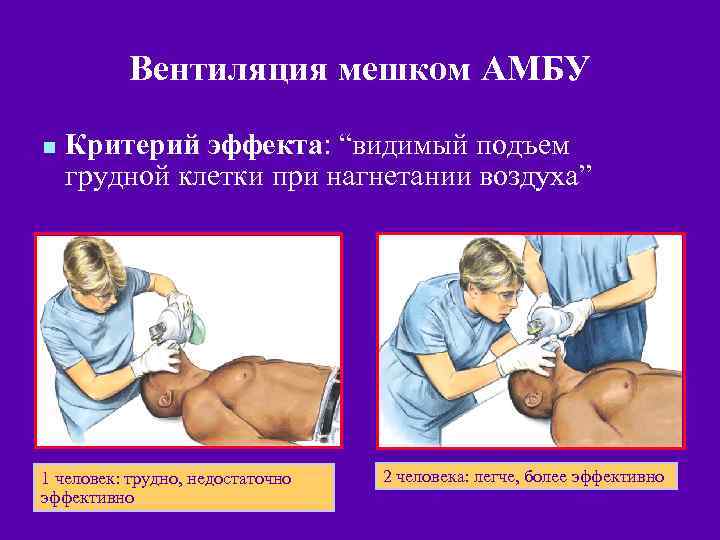 Вентиляция мешком АМБУ

Критерий эффекта: “видимый подъем грудной клетки при нагнетании воздуха”

1 человек: трудно, недостаточно эффективно

2 человека: легче, более эффективно